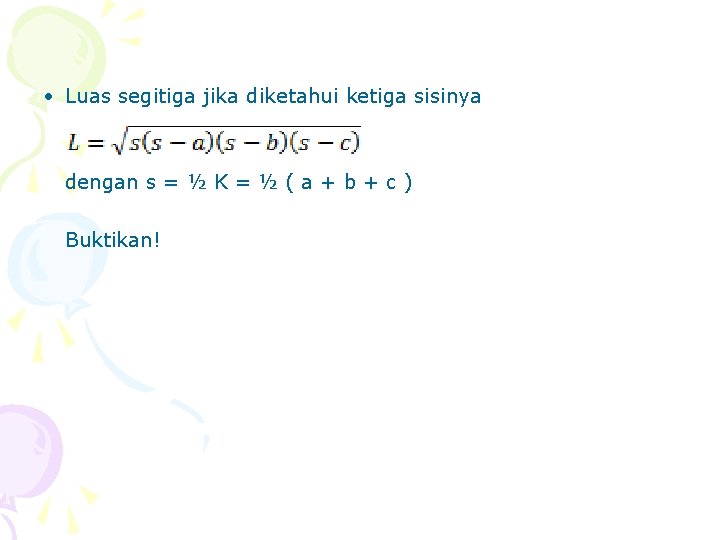 • Luas segitiga jika diketahui ketiga sisinya

$L = \sqrt{s(s-a)(s-b)(s-c)}$

dengan s = ½ K = ½ ( a + b + c )

Buktikan!